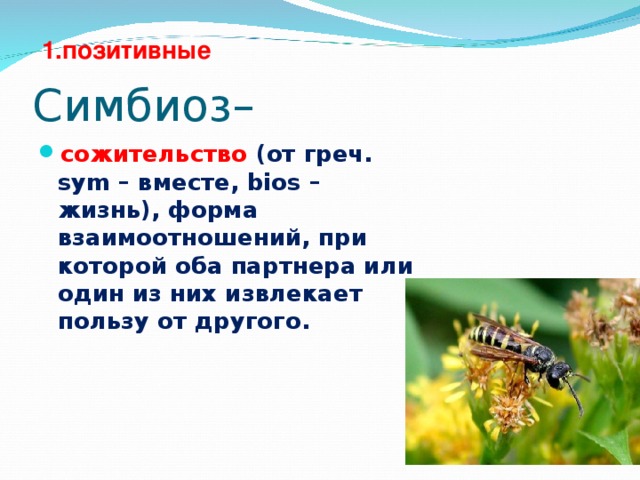 1.позитивные

Симбиоз–

сожительство (от греч. sym – вместе, bios – жизнь), форма взаимоотношений, при которой оба партнера или один из них извлекает пользу от другого.